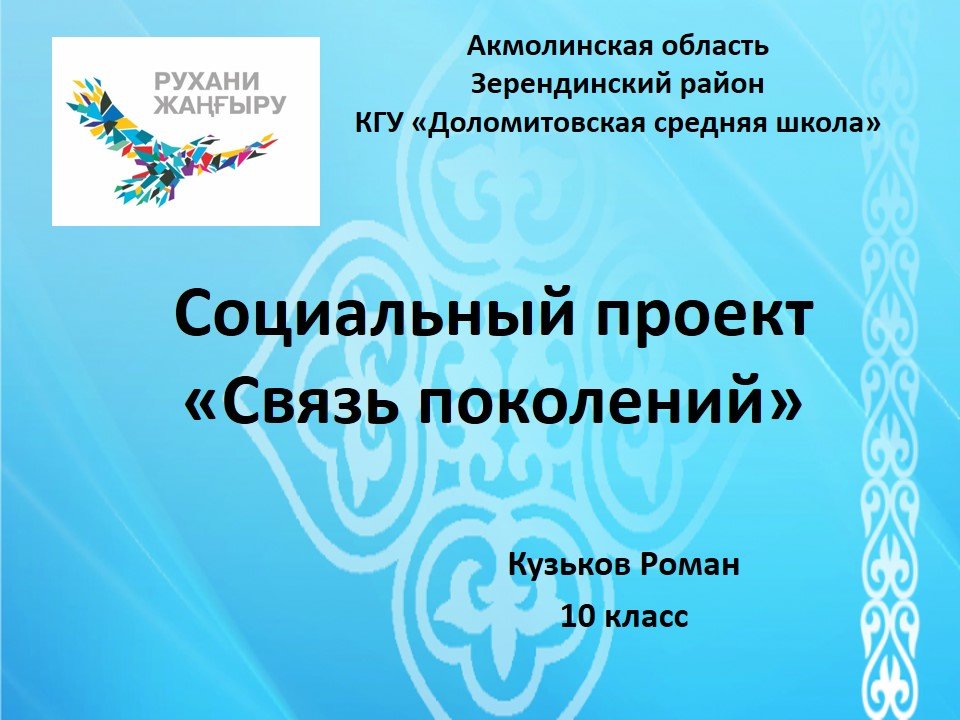 РУХАНИ ЖАҢҒЫРУ

Акмолинская область
Зерендинский район
КГУ «Доломитовская средняя школа»

Социальный проект
«Связь поколений»

Кузьков Роман
10 класс